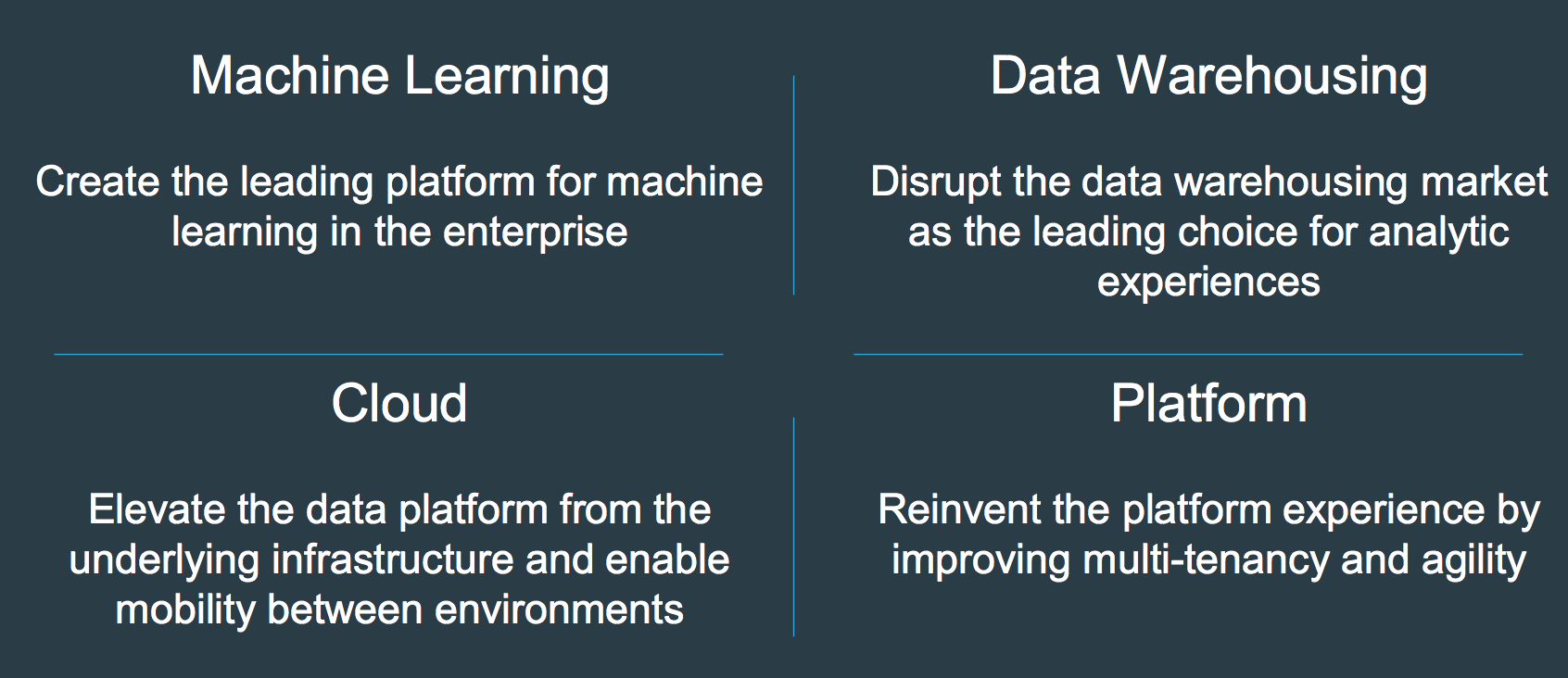 Machine Learning

Create the leading platform for machine learning in the enterprise

Data Warehousing

Disrupt the data warehousing market as the leading choice for analytic experiences

Cloud

Elevate the data platform from the underlying infrastructure and enable mobility between environments

Platform

Reinvent the platform experience by improving multi-tenancy and agility